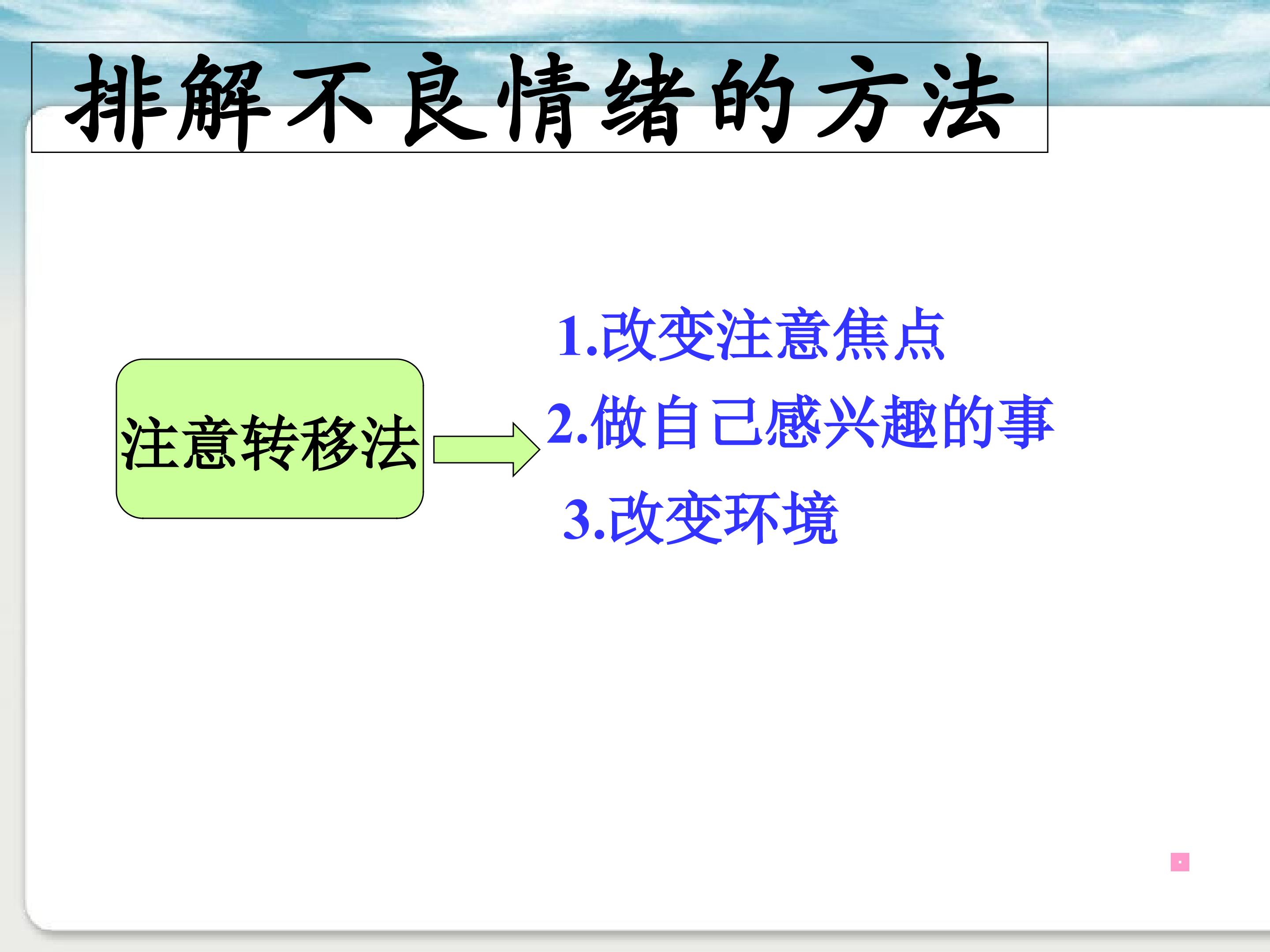 排解不良情绪的方法

注意转移法

1.改变注意焦点

2.做自己感兴趣的事

3.改变环境